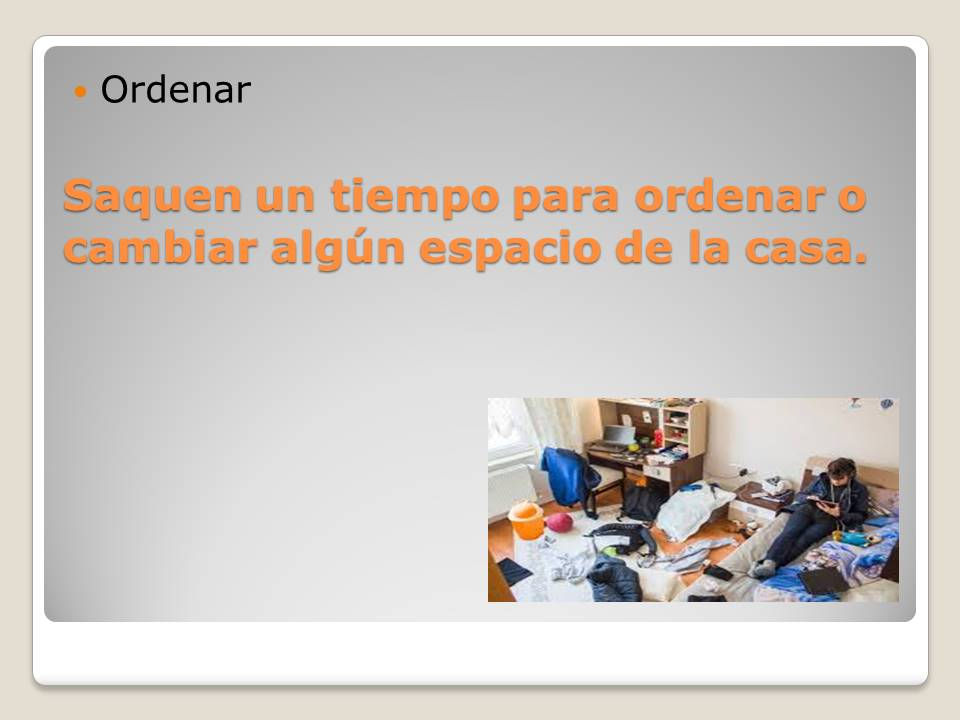 Ordenar

Saquen un tiempo para ordenar o cambiar algún espacio de la casa.